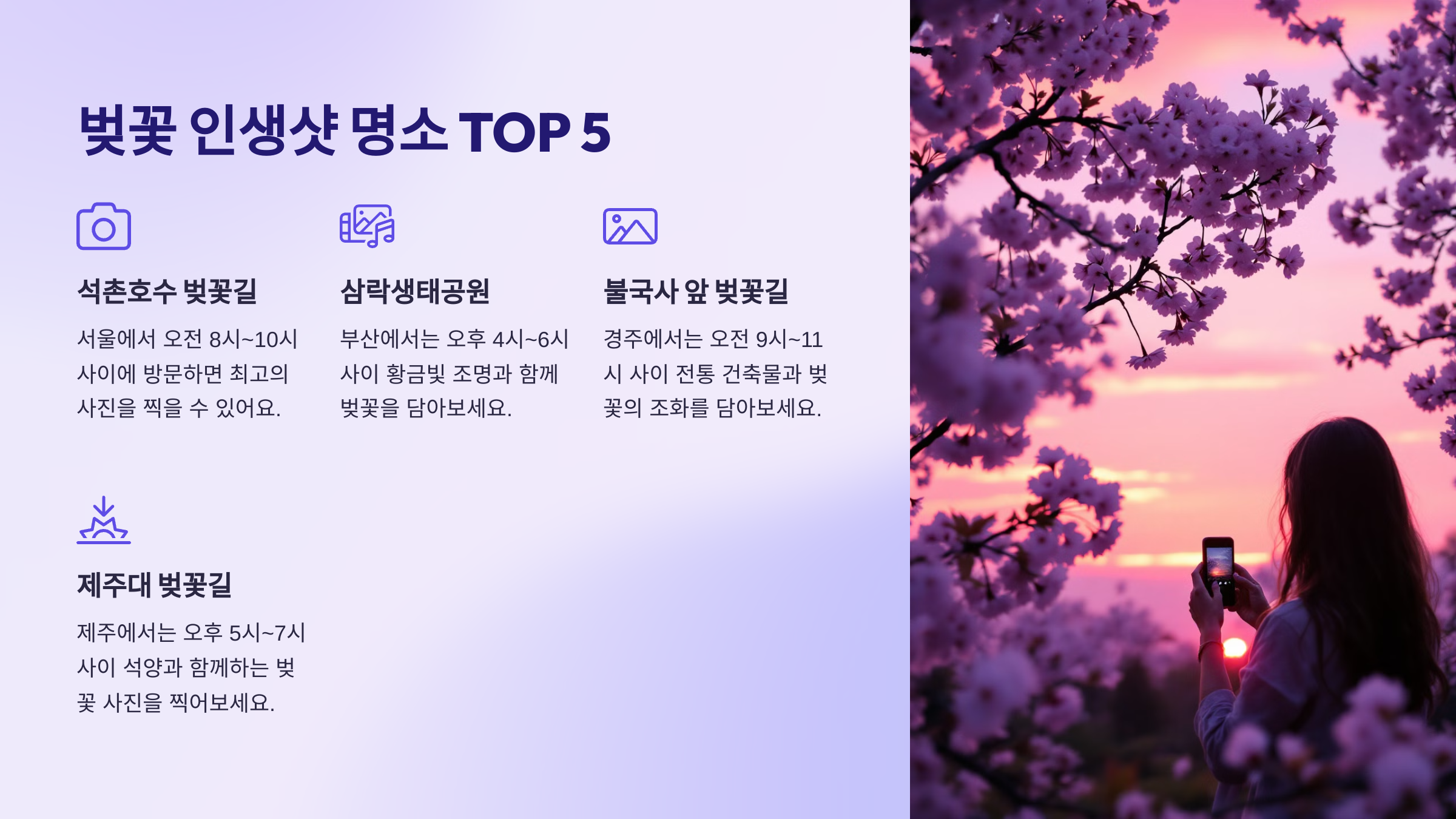 벚꽃 인생샷 명소 TOP 5

석촌호수 벚꽃길

서울에서 오전 8시~10시 사이에 방문하면 최고의 사진을 찍을 수 있어요.

삼락생태공원

부산에서는 오후 4시~6시 사이 황금빛 조명과 함께 벚꽃을 담아보세요.

불국사 앞 벚꽃길

경주에서는 오전 9시~11시 사이 전통 건축물과 벚꽃의 조화를 담아보세요.

제주대 벚꽃길

제주에서는 오후 5시~7시 사이 석양과 함께하는 벚꽃 사진을 찍어보세요.